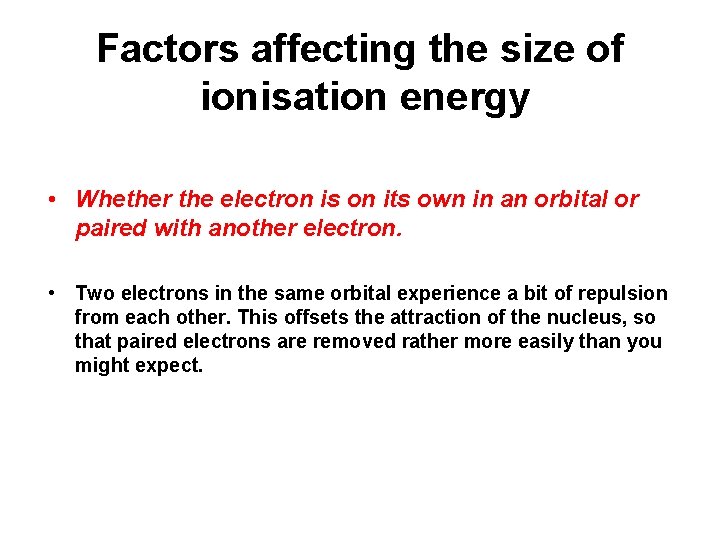 Factors affecting the size of ionisation energy

• Whether the electron is on its own in an orbital or paired with another electron.

• Two electrons in the same orbital experience a bit of repulsion from each other. This offsets the attraction of the nucleus, so that paired electrons are removed rather more easily than you might expect.